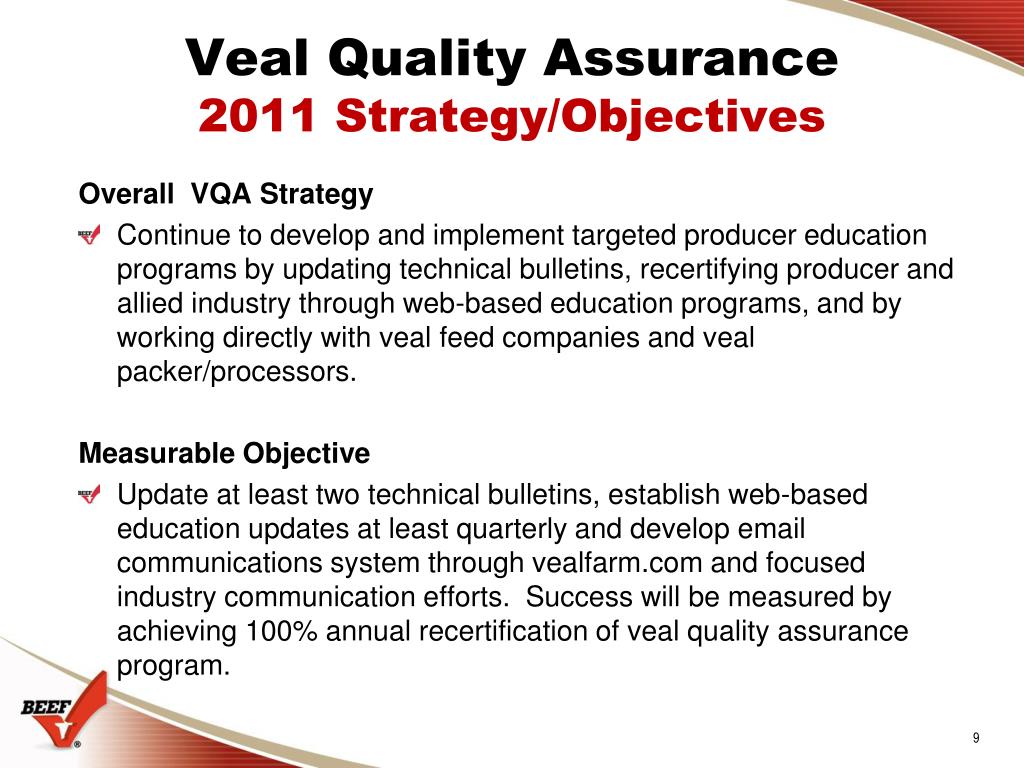 Veal Quality Assurance
2011 Strategy/Objectives

Overall VQA Strategy
Continue to develop and implement targeted producer education programs by updating technical bulletins, recertifying producer and allied industry through web-based education programs, and by working directly with veal feed companies and veal packer/processors.

Measurable Objective
Update at least two technical bulletins, establish web-based education updates at least quarterly and develop email communications system through vealfarm.com and focused industry communication efforts. Success will be measured by achieving 100% annual recertification of veal quality assurance program.

BEEF

9